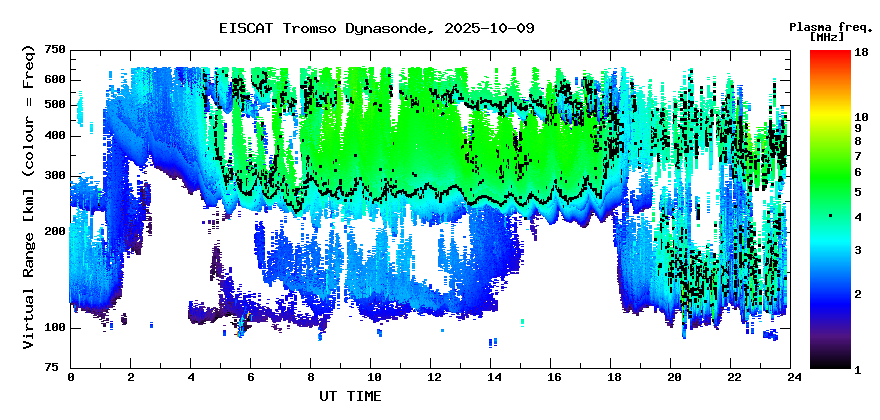 EISCAT Tromso Dynasonde, 2025-10-09

Plasma freq. [MHz]

Virtual Range [km] (colour = Freq)

750
600
500
400
300
200
100
75

0 2 4 6 8 10 12 14 16 18 20 22 24

UT TIME

18
10
9
8
7
6
5
4
3
2
1